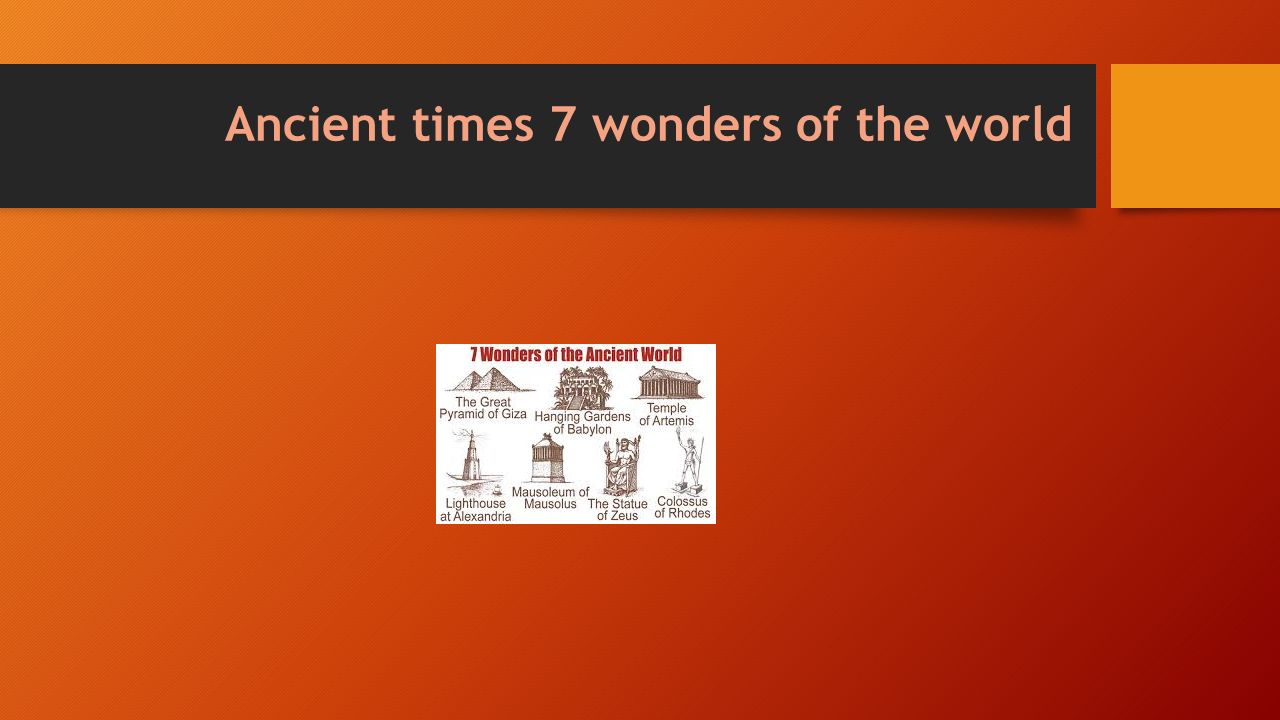 Ancient times 7 wonders of the world

7 Wonders of the Ancient World

The Great Pyramid of Giza

Hanging Gardens of Babylon

Temple of Artemis

Lighthouse at Alexandria

Mausoleum of Mausolus

The Statue of Zeus

Colossus of Rhodes